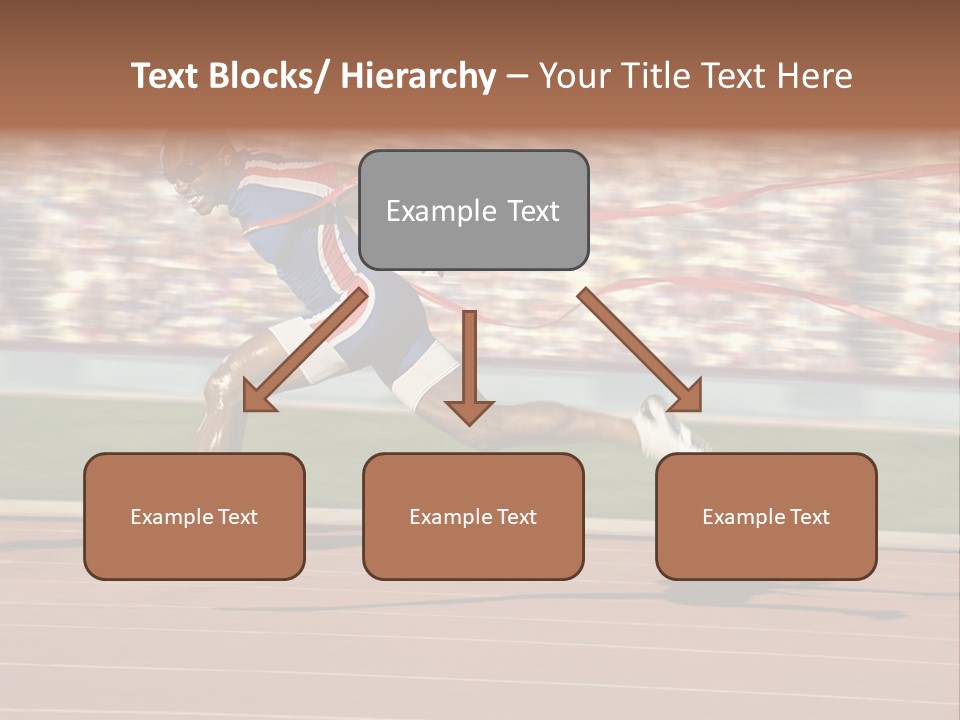 Text Blocks/ Hierarchy – Your Title Text Here

Example Text

Example Text

Example Text

Example Text